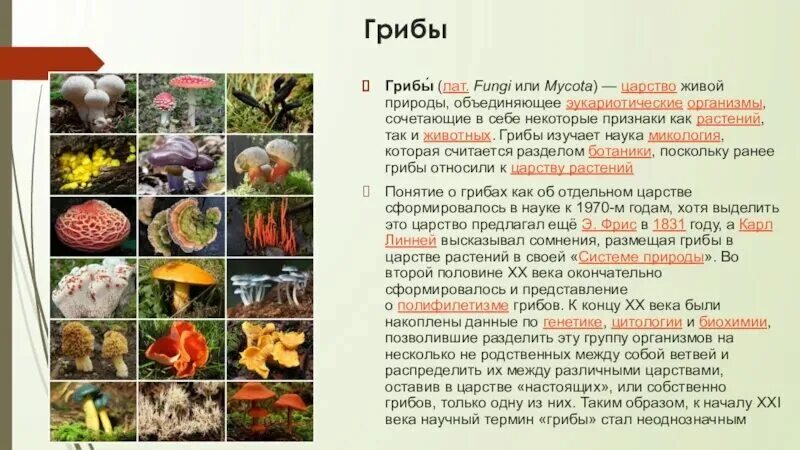 Грибы

Грибы́ (лат. Fungi или Mycota) — царство живой природы, объединяющее эукариотические организмы, сочетающие в себе некоторые признаки как растений, так и животных. Грибы изучает наука микология, которая считается разделом ботаники, поскольку ранее грибы относили к царству растений

Понятие о грибах как об отдельном царстве сформировалось в науке к 1970-м годам, хотя выделить это царство предлагал ещё Э. Фрис в 1831 году, а Карл Линней высказывал сомнения, размещая грибы в царстве растений в своей «Системе природы». Во второй половине XX века окончательно сформировалось и представление о полифилетизме грибов. К концу XX века были накоплены данные по генетике, цитологии и биохимии, позволившие разделить эту группу организмов на несколько не родственных между собой ветвей и распределить их между различными царствами, оставив в царстве «настоящих», или собственно грибов, только одну из них. Таким образом, к началу XXI века научный термин «грибы» стал неоднозначным